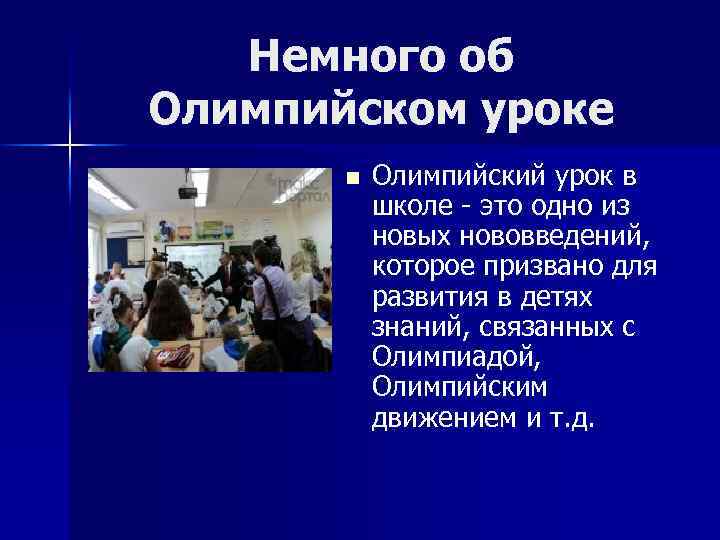 Немного об Олимпийском уроке

Олимпийский урок в школе - это одно из новых нововведений, которое призвано для развития в детях знаний, связанных с Олимпиадой, Олимпийским движением и т.д.